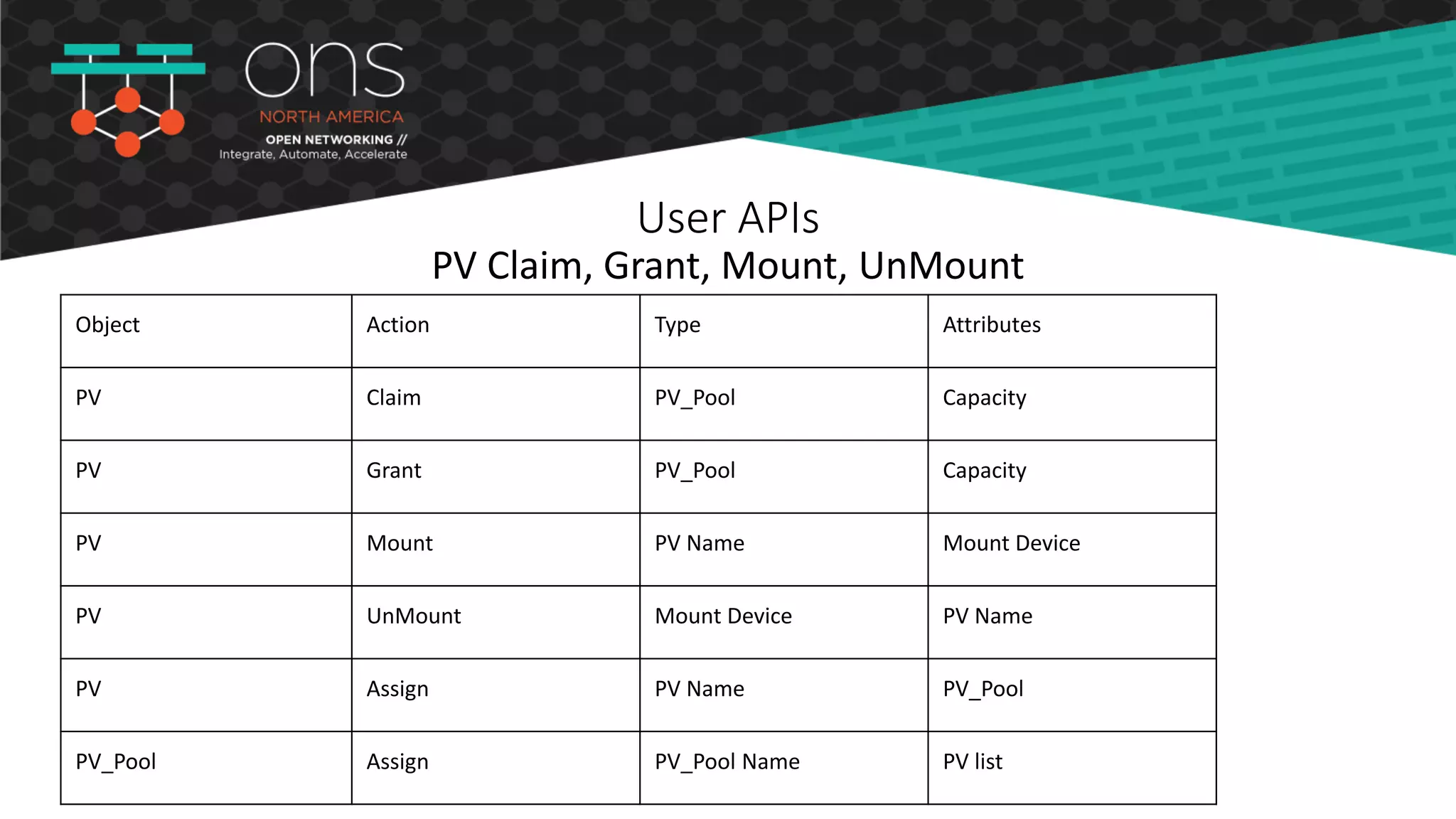 ons
NORTH AMERICA
OPEN NETWORKING //
Integrate, Automate, Accelerate

User APIs
PV Claim, Grant, Mount, UnMount

| Object | Action | Type | Attributes |
|---|---|---|---|
| PV | Claim | PV_Pool | Capacity |
| PV | Grant | PV_Pool | Capacity |
| PV | Mount | PV Name | Mount Device |
| PV | UnMount | Mount Device | PV Name |
| PV | Assign | PV Name | PV_Pool |
| PV_Pool | Assign | PV_Pool Name | PV list |